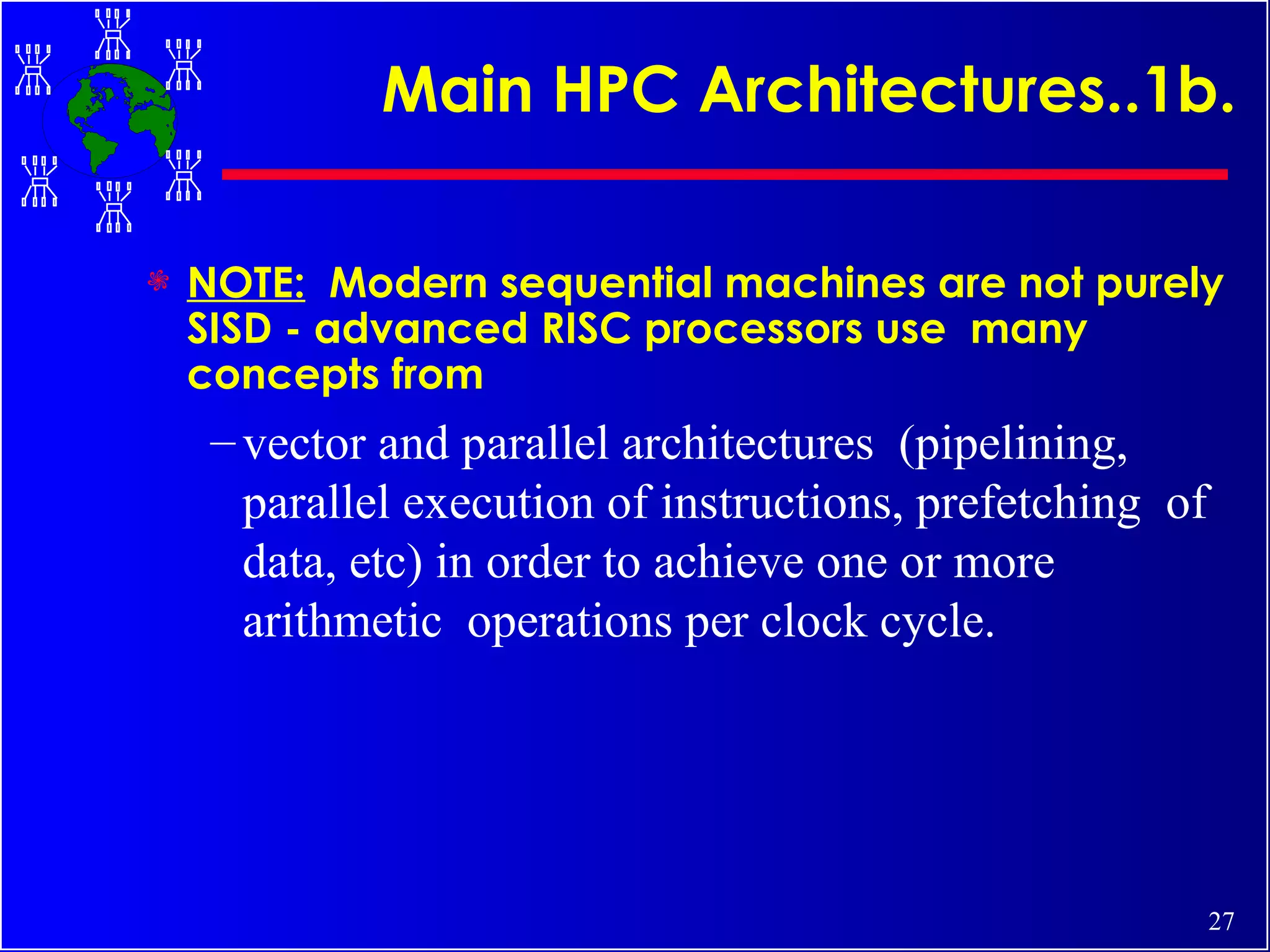 Main HPC Architectures..1b.

NOTE: Modern sequential machines are not purely SISD - advanced RISC processors use many concepts from

– vector and parallel architectures (pipelining, parallel execution of instructions, prefetching of data, etc) in order to achieve one or more arithmetic operations per clock cycle.

27